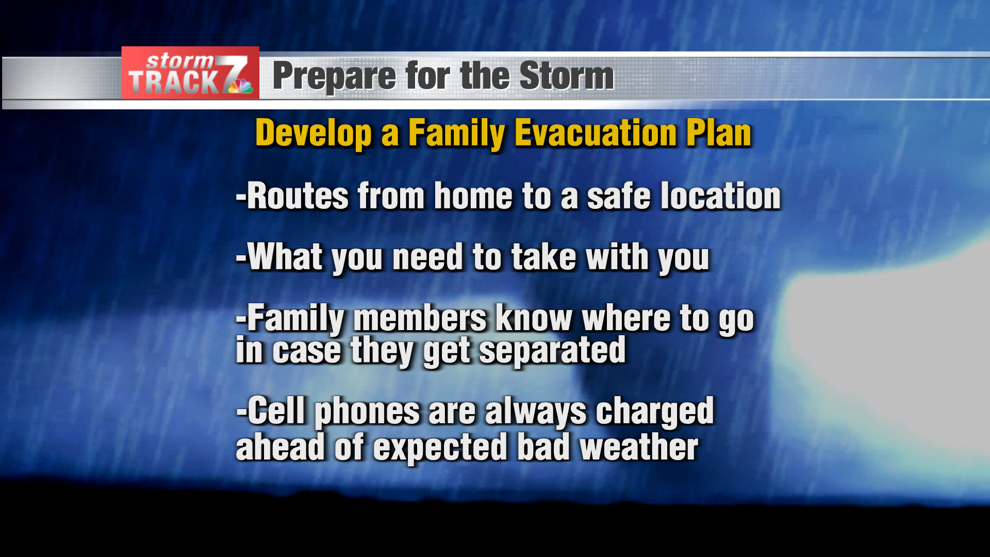 storm TRACK 7

Prepare for the Storm

Develop a Family Evacuation Plan

-Routes from home to a safe location

-What you need to take with you

-Family members know where to go in case they get separated

-Cell phones are always charged ahead of expected bad weather